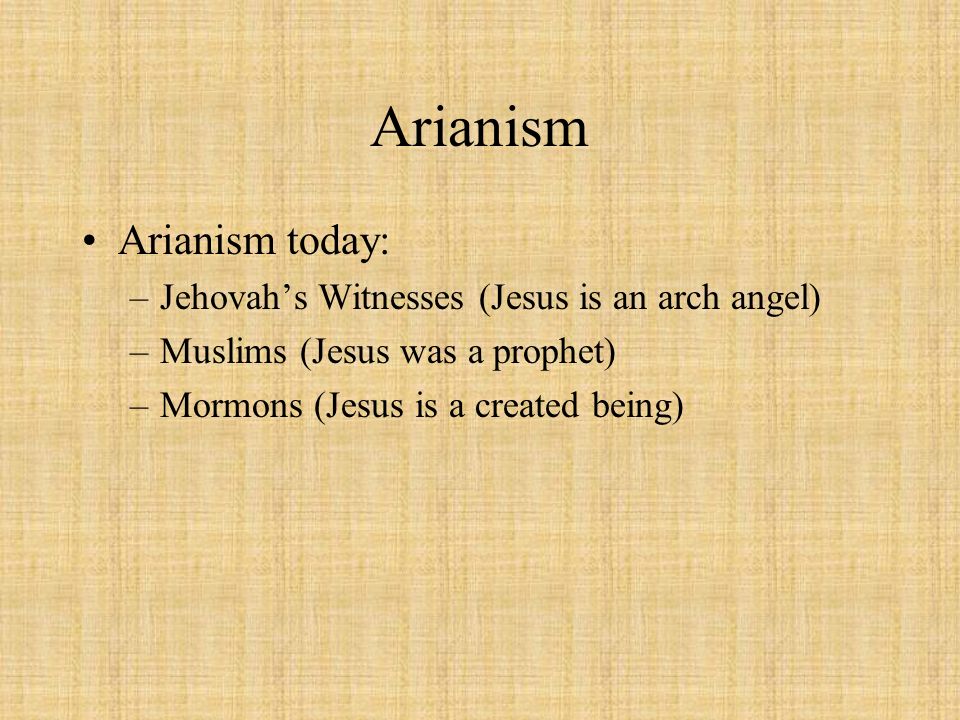 Arianism

• Arianism today:
– Jehovah’s Witnesses (Jesus is an arch angel)
– Muslims (Jesus was a prophet)
– Mormons (Jesus is a created being)